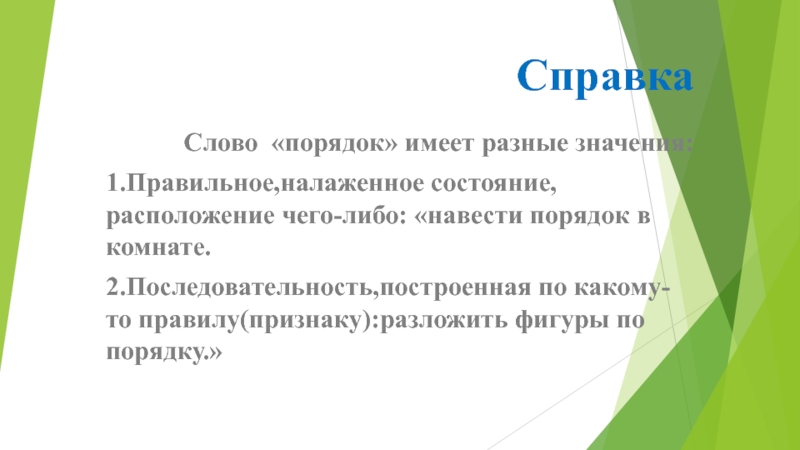 Справка

Слово «порядок» имеет разные значения:

1.Правильное,налаженное состояние, расположение чего-либо: «навести порядок в комнате.

2.Последовательность,построенная по какому-то правилу(признаку):разложить фигуры по порядку.»